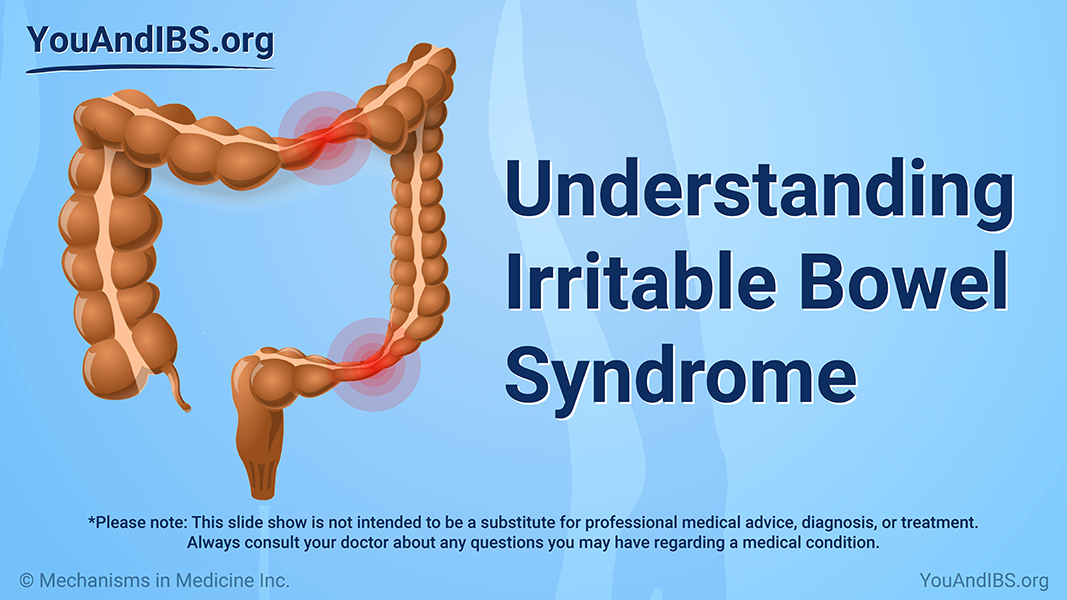 YouAndIBS.org

Understanding Irritable Bowel Syndrome

*Please note: This slide show is not intended to be a substitute for professional medical advice, diagnosis, or treatment. Always consult your doctor about any questions you may have regarding a medical condition.

© Mechanisms in Medicine Inc.

YouAndIBS.org